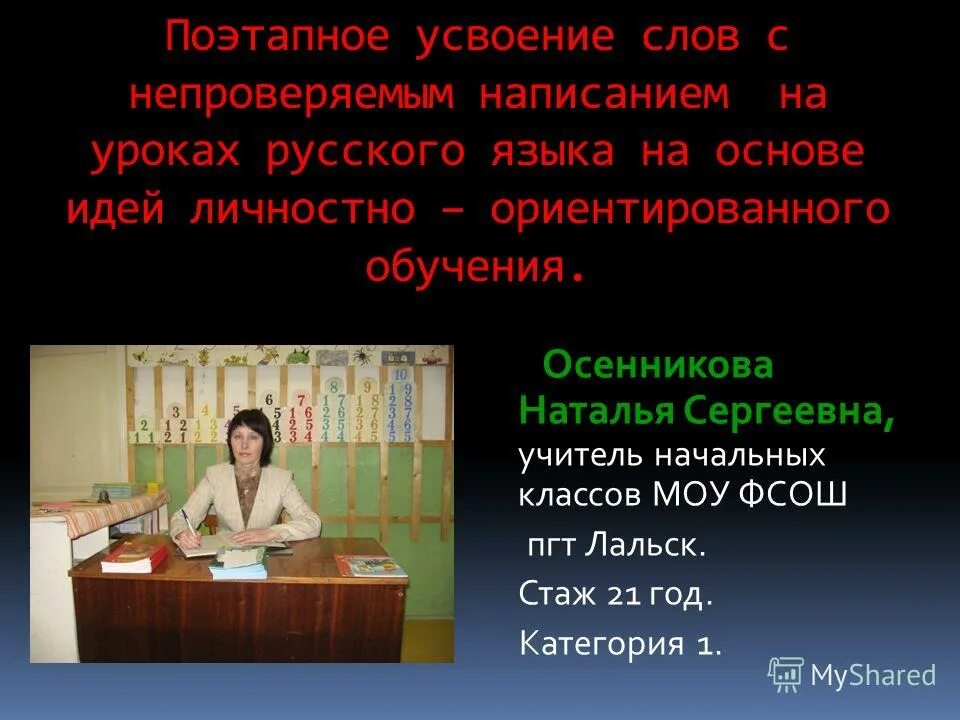 Поэтапное усвоение слов с непроверяемым написанием на уроках русского языка на основе идей личностно – ориентированного обучения.

Осенникова Наталья Сергеевна, учитель начальных классов МОУ ФСОШ пгт Лальск.

Стаж 21 год.

Категория 1.

MyShared